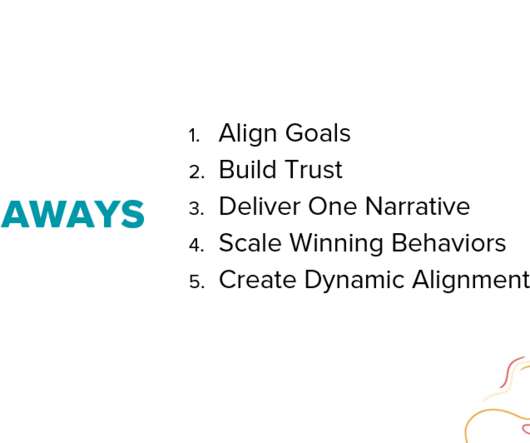 AWAYS

1. Align Goals
2. Build Trust
3. Deliver One Narrative
4. Scale Winning Behaviors
5. Create Dynamic Alignment